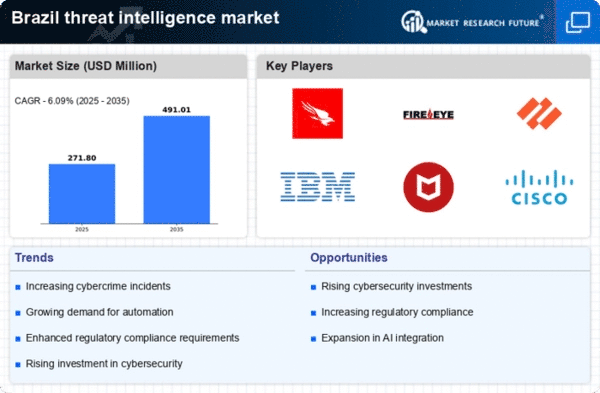 Brazil threat intelligence market

MARKET RESEARCH FUTURE®

Market Size (USD Million)

CAGR - 6.09% (2025 - 2035)

271.80

491.01

2025

2035

Key Players

FIREEYE

IBM

CISCO

Trends

Increasing cybercrime incidents

Growing demand for automation

Enhanced regulatory compliance requirements

Rising investment in cybersecurity

Opportunities

Rising cybersecurity investments

Increasing regulatory compliance

Expansion in AI integration